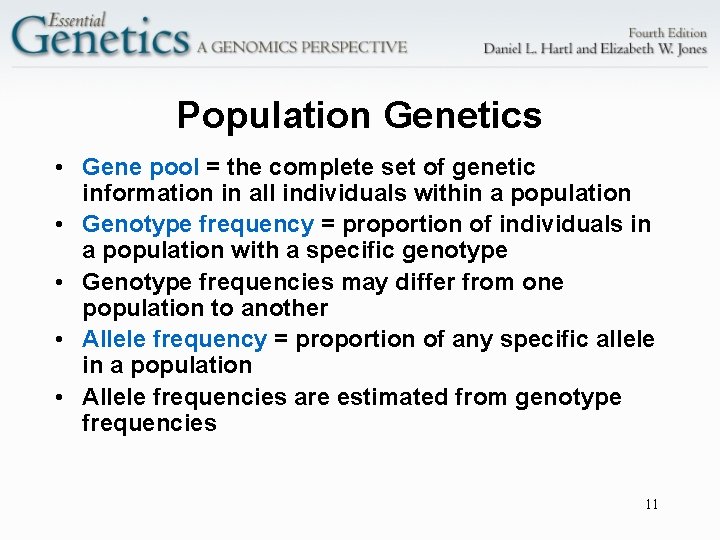 Essential Genetics A GENOMICS PERSPECTIVE

Fourth Edition
Daniel L. Hartl and Elizabeth W. Jones

Population Genetics

• Gene pool = the complete set of genetic information in all individuals within a population
• Genotype frequency = proportion of individuals in a population with a specific genotype
• Genotype frequencies may differ from one population to another
• Allele frequency = proportion of any specific allele in a population
• Allele frequencies are estimated from genotype frequencies

11